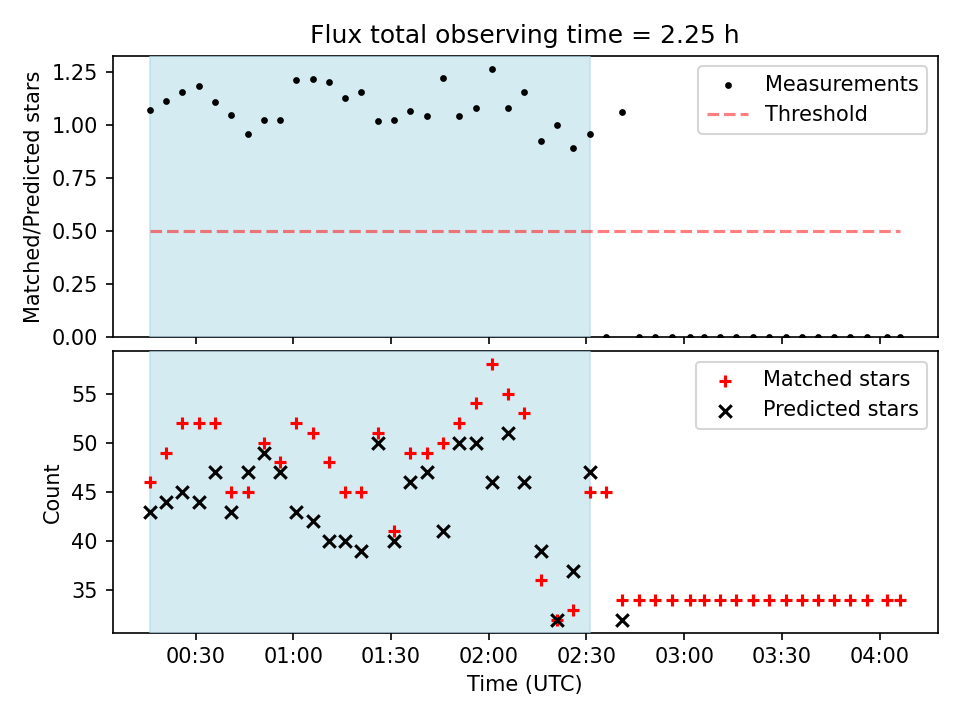 Flux total observing time = 2.25 h

Matched/Predicted stars

1.25
1.00
0.75
0.50
0.25
0.00

Measurements
Threshold

Count

55
50
45
40
35

Matched stars
Predicted stars

00:30
01:00
01:30
02:00
02:30
03:00
03:30
04:00

Time (UTC)